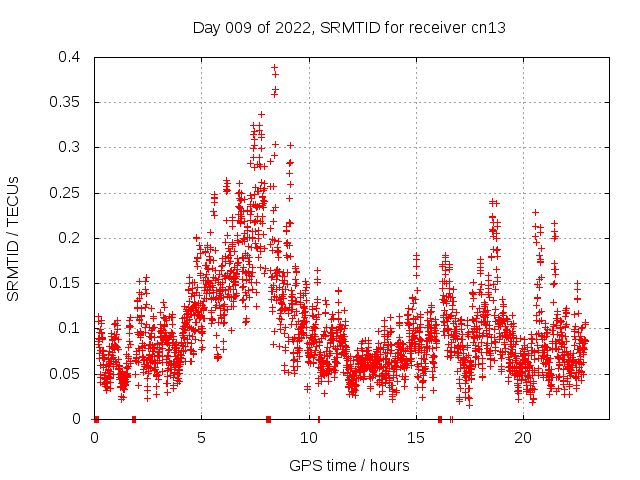 Day 009 of 2022, SRMTID for receiver cn13

SRMTID / TECUs

0.4
0.35
0.3
0.25
0.2
0.15
0.1
0.05
0

0
5
10
15
20

GPS time / hours